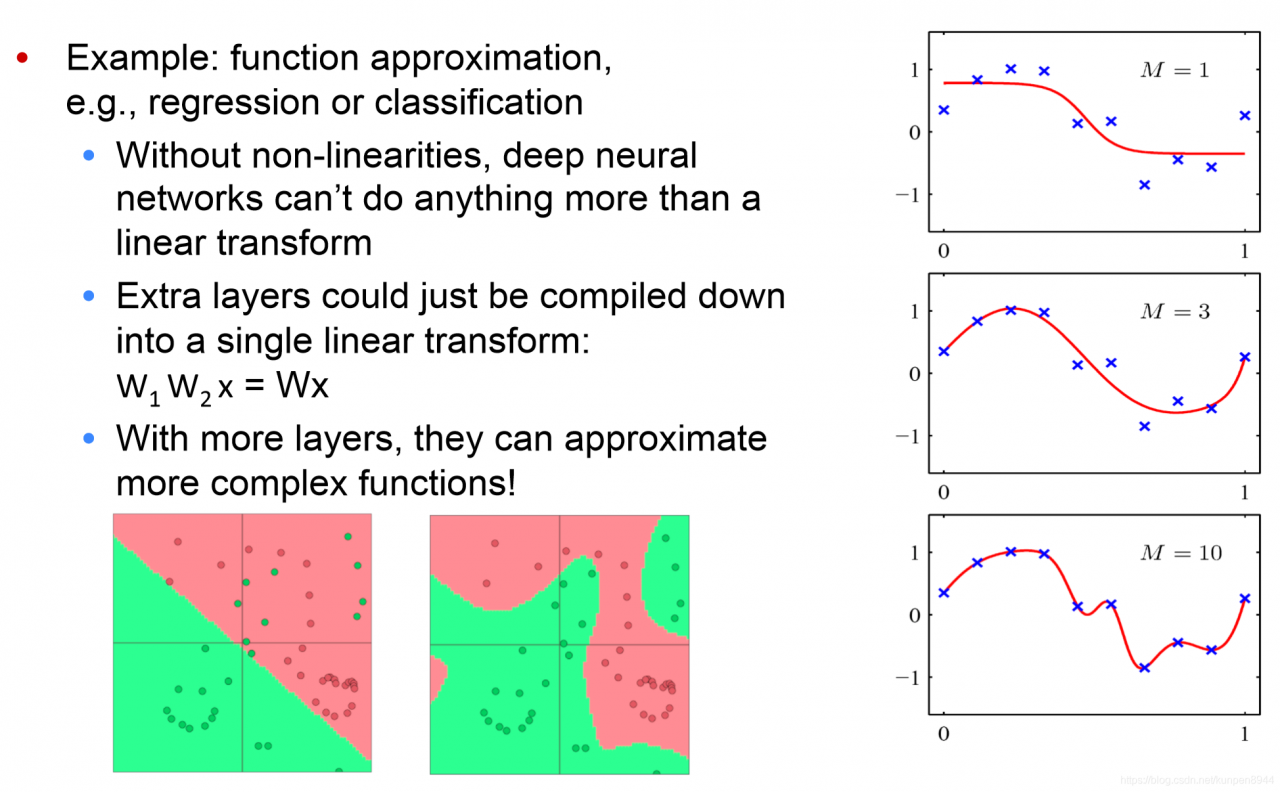 • Example: function approximation, e.g., regression or classification

• Without non-linearities, deep neural networks can't do anything more than a linear transform

• Extra layers could just be compiled down into a single linear transform: $W_1 W_2 x = Wx$

• With more layers, they can approximate more complex functions!

1
0
−1
0
1
$M = 1$

1
0
−1
0
1
$M = 3$

1
0
−1
0
1
$M = 10$

https://blog.csdn.net/kunpen8944